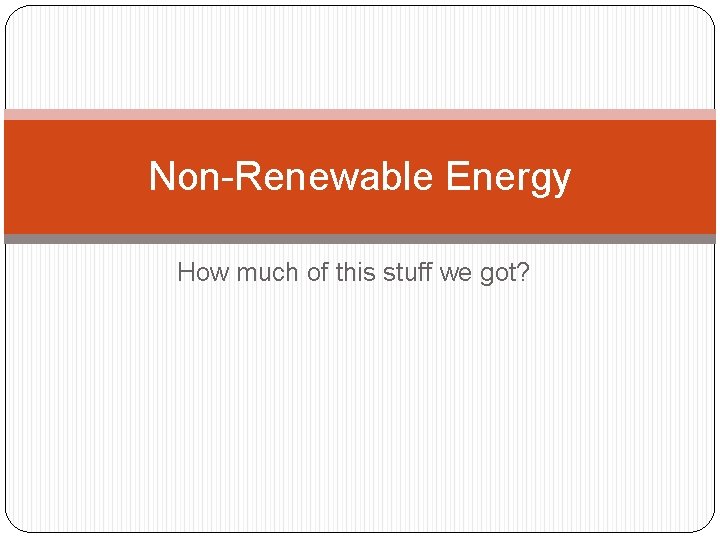 Non-Renewable Energy

How much of this stuff we got?